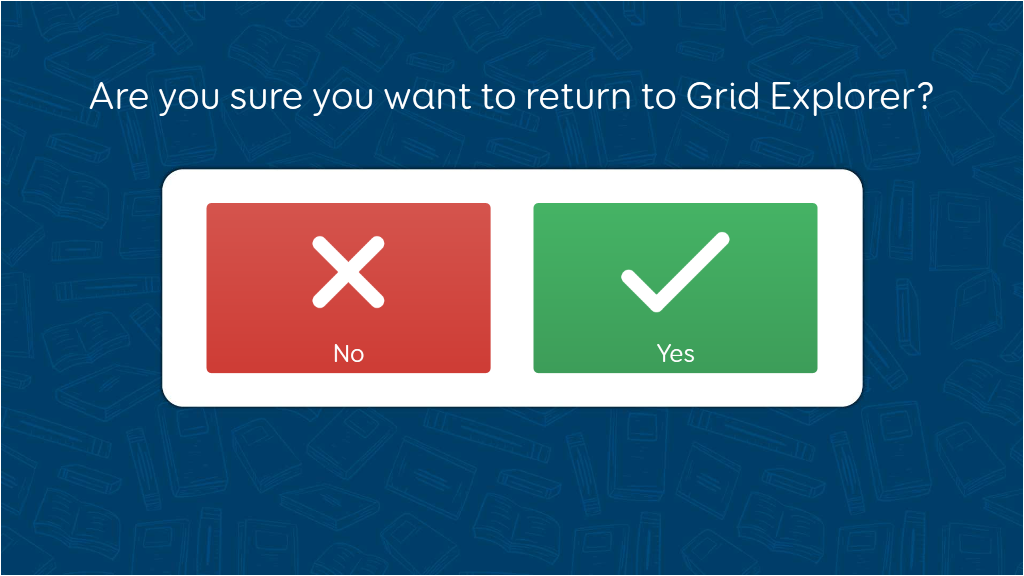 Are you sure you want to return to Grid Explorer?

No

Yes